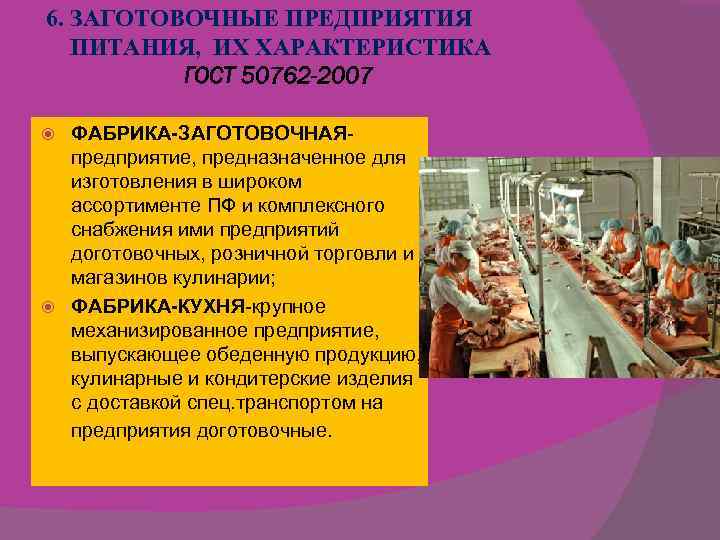 6. ЗАГОТОВОЧНЫЕ ПРЕДПРИЯТИЯ ПИТАНИЯ, ИХ ХАРАКТЕРИСТИКА
ГОСТ 50762-2007

ФАБРИКА-ЗАГОТОВОЧНАЯ- предприятие, предназначенное для изготовления в широком ассортименте ПФ и комплексного снабжения ими предприятий доготовочных, розничной торговли и магазинов кулинарии;

ФАБРИКА-КУХНЯ-крупное механизированное предприятие, выпускающее обеденную продукцию, кулинарные и кондитерские изделия с доставкой спец.транспортом на предприятия доготовочные.